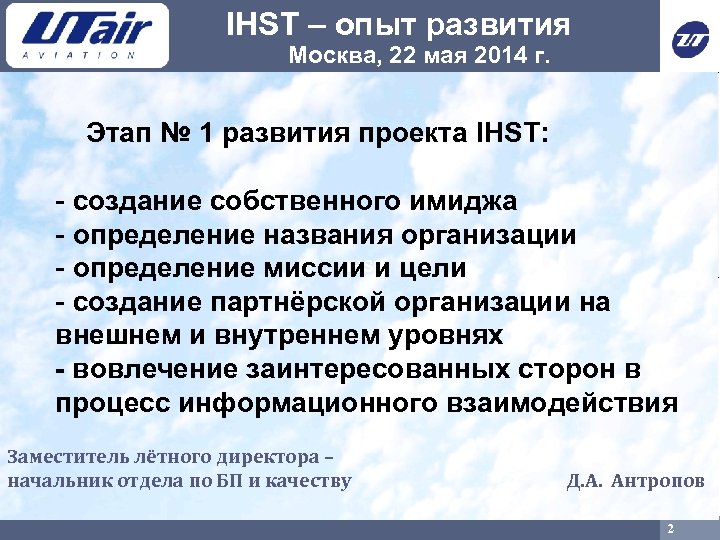 UTair AVIATION

IHST – опыт развития
Москва, 22 мая 2014 г.

UT

Этап № 1 развития проекта IHST:

- создание собственного имиджа
- определение названия организации
- определение миссии и цели
- создание партнёрской организации на внешнем и внутреннем уровнях
- вовлечение заинтересованных сторон в процесс информационного взаимодействия

Заместитель лётного директора – начальник отдела по БП и качеству

Д.А. Антропов

2